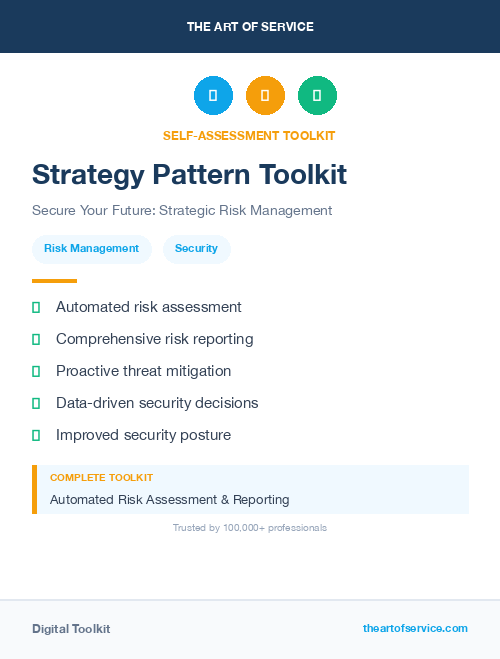 THE ART OF SERVICE

SELF-ASSESSMENT TOOLKIT

Strategy Pattern Toolkit

Secure Your Future: Strategic Risk Management

Risk Management

Security

Automated risk assessment

Comprehensive risk reporting

Proactive threat mitigation

Data-driven security decisions

Improved security posture

COMPLETE TOOLKIT

Automated Risk Assessment & Reporting

Trusted by 100,000+ professionals

Digital Toolkit

theartofservice.com